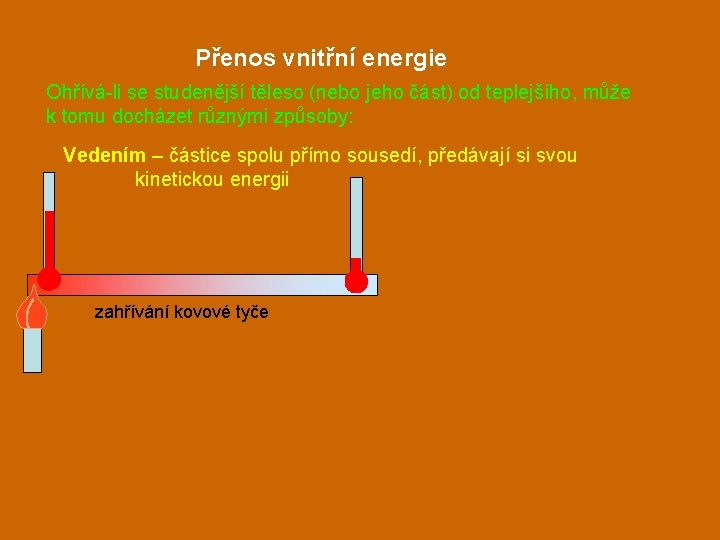 Přenos vnitřní energie

Ohřívá-li se studenější těleso (nebo jeho část) od teplejšího, může k tomu docházet různými způsoby:

Vedením – částice spolu přímo sousedí, předávají si svou kinetickou energii

zahřívání kovové tyče